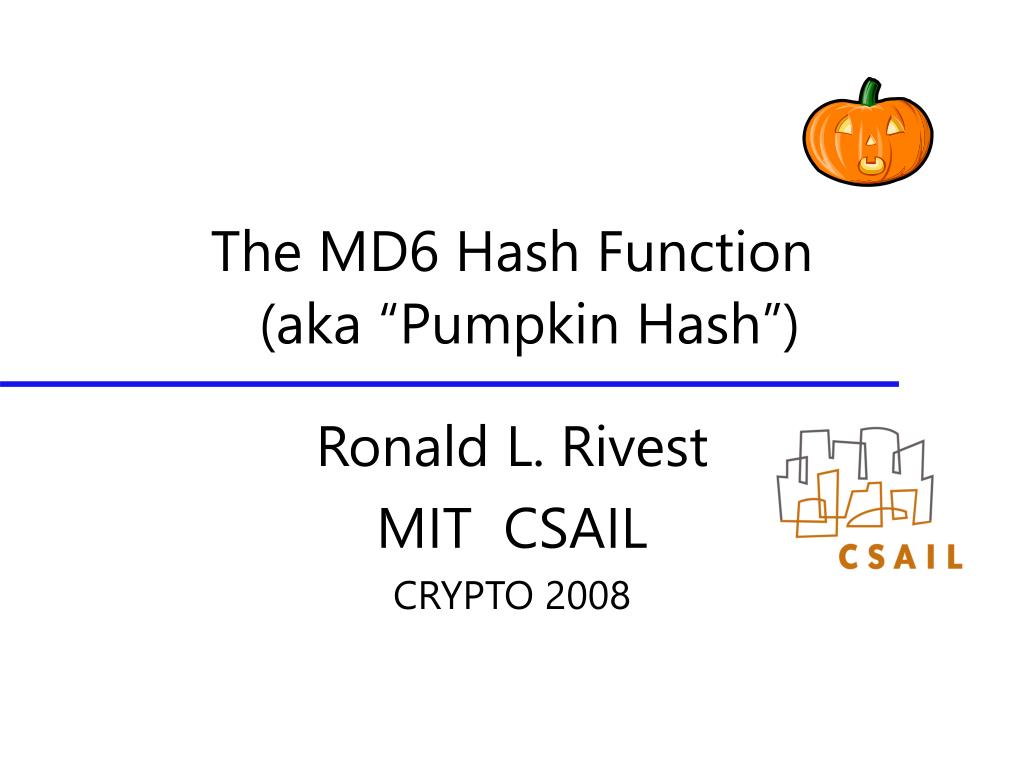 The MD6 Hash Function
(aka “Pumpkin Hash”)

Ronald L. Rivest
MIT CSAIL
CRYPTO 2008

CSAIL